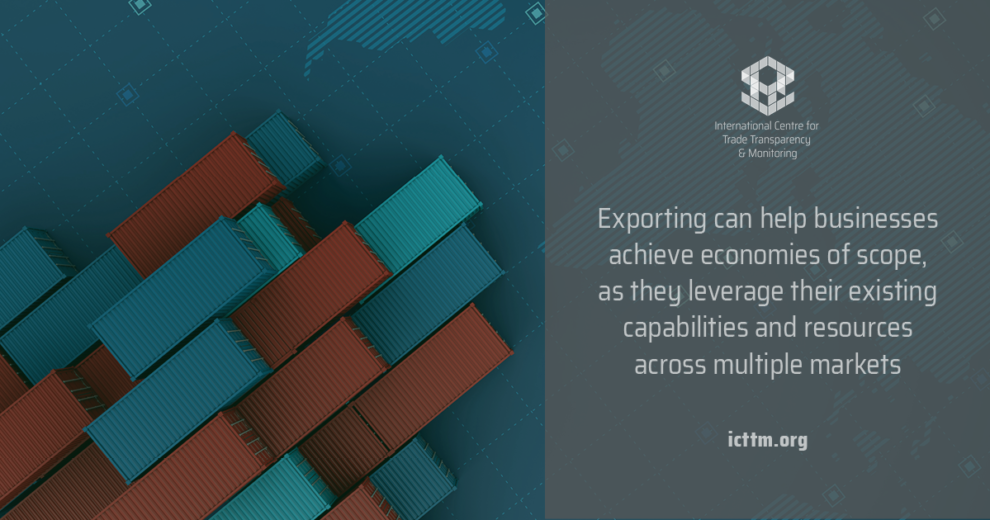 International Centre for Trade Transparency & Monitoring

Exporting can help businesses achieve economies of scope, as they leverage their existing capabilities and resources across multiple markets

icttm.org